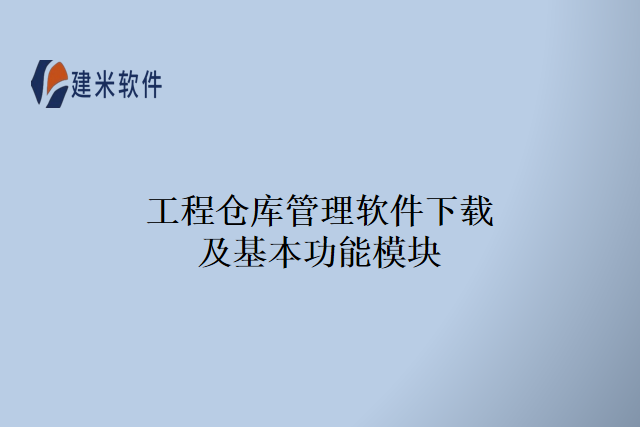 建米软件

工程仓库管理软件下载及基本功能模块